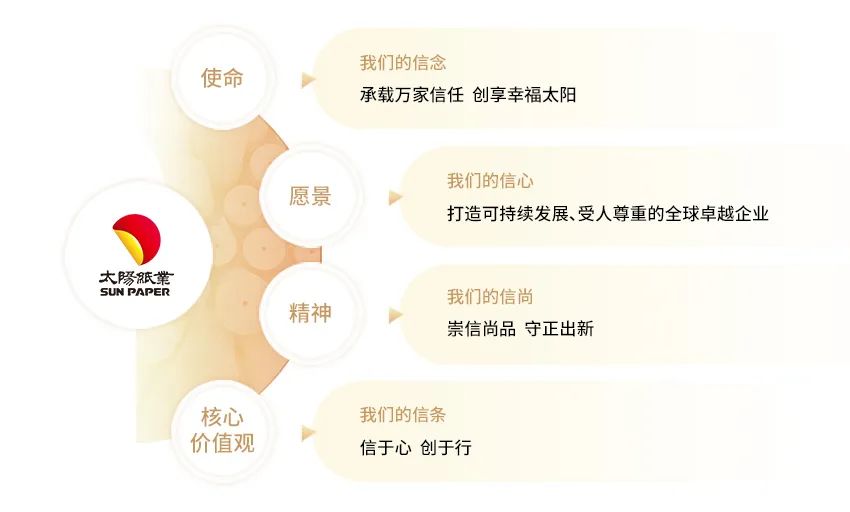 太陽紙業
SUN PAPER

使命

我们的信念

承载万家信任 创享幸福太阳

愿景

我们的信心

打造可持续发展、受人尊重的全球卓越企业

精神

我们的信尚

崇信尚品 守正出新

核心价值观

我们的信条

信于心 创于行